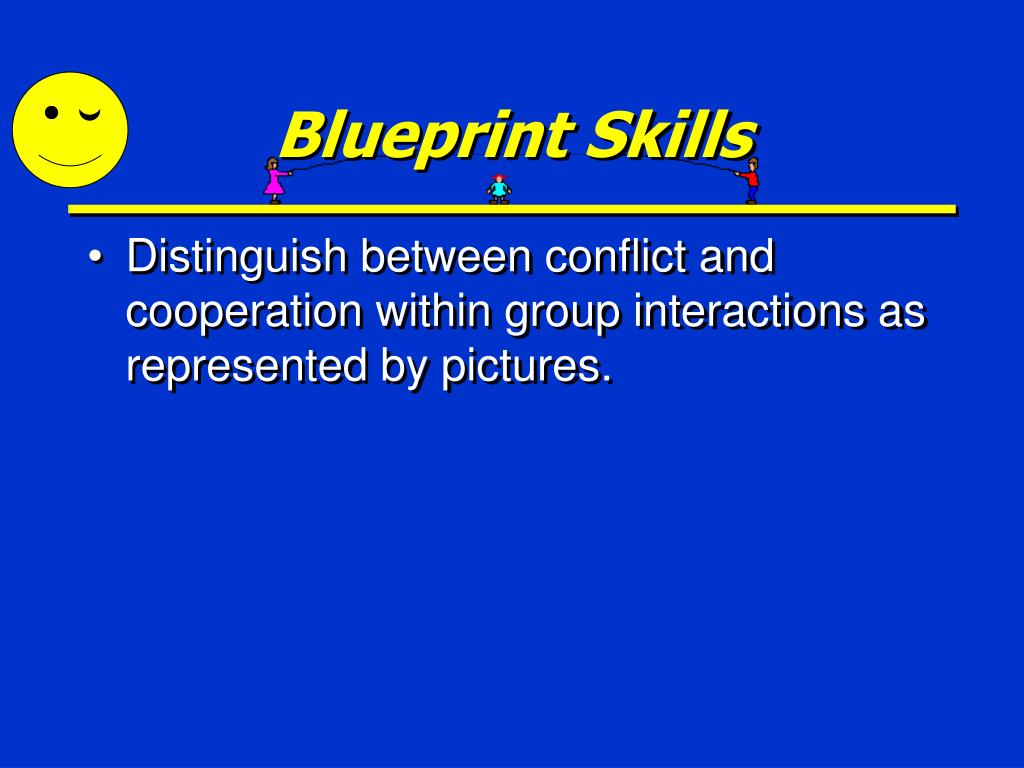 Blueprint Skills

• Distinguish between conflict and cooperation within group interactions as represented by pictures.